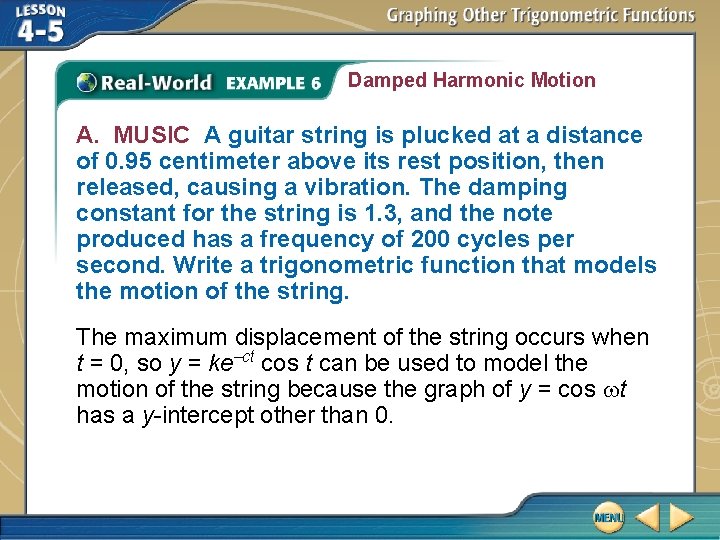 LESSON 4-5

Graphing Other Trigonometric Functions

Real-World EXAMPLE 6 Damped Harmonic Motion

A. MUSIC A guitar string is plucked at a distance of 0.95 centimeter above its rest position, then released, causing a vibration. The damping constant for the string is 1.3, and the note produced has a frequency of 200 cycles per second. Write a trigonometric function that models the motion of the string.

The maximum displacement of the string occurs when $t = 0$, so $y = ke^{-ct} \cos t$ can be used to model the motion of the string because the graph of $y = \cos \omega t$ has a $y$-intercept other than 0.

MENU